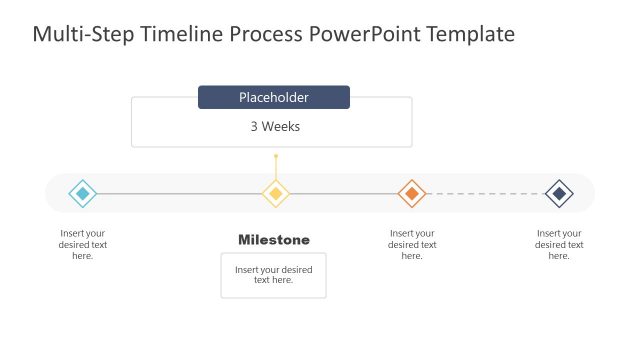 Multi-Step Timeline Process PowerPoint Template

Placeholder

3 Weeks

Insert your desired text here.

Milestone

Insert your desired text here.

Insert your desired text here.

Insert your desired text here.